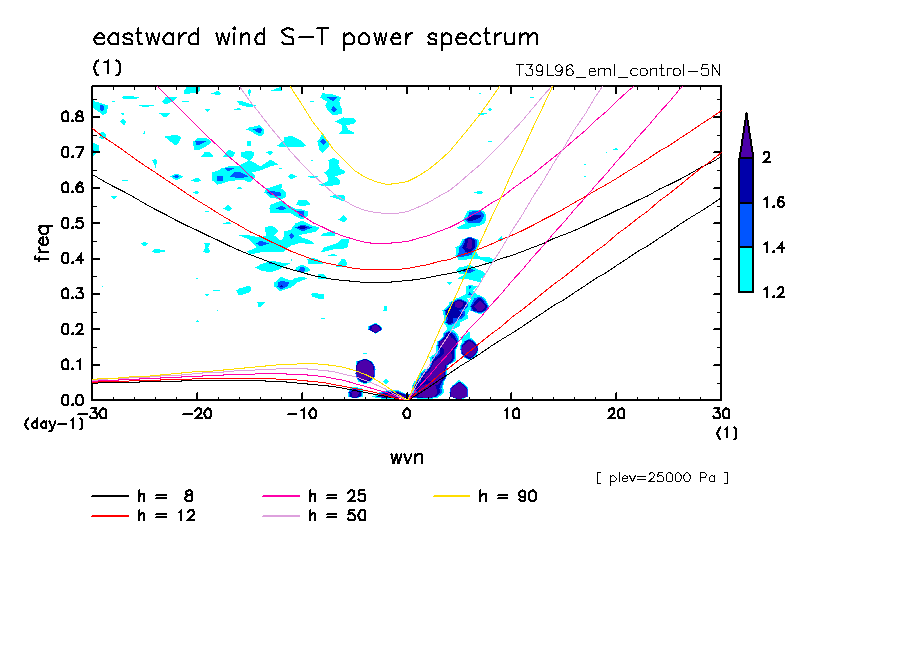 eastward wind S-T power spectrum
(1)
T39L96_eml_control-5N

freq
0.8
0.7
0.6
0.5
0.4
0.3
0.2
0.1
0.0
(day-1)
-30
-20
-10
0
10
20
30
(1)
wvn

2
1.6
1.4
1.2

[ plev=25000 Pa ]

h = 8
h = 12
h = 25
h = 50
h = 90